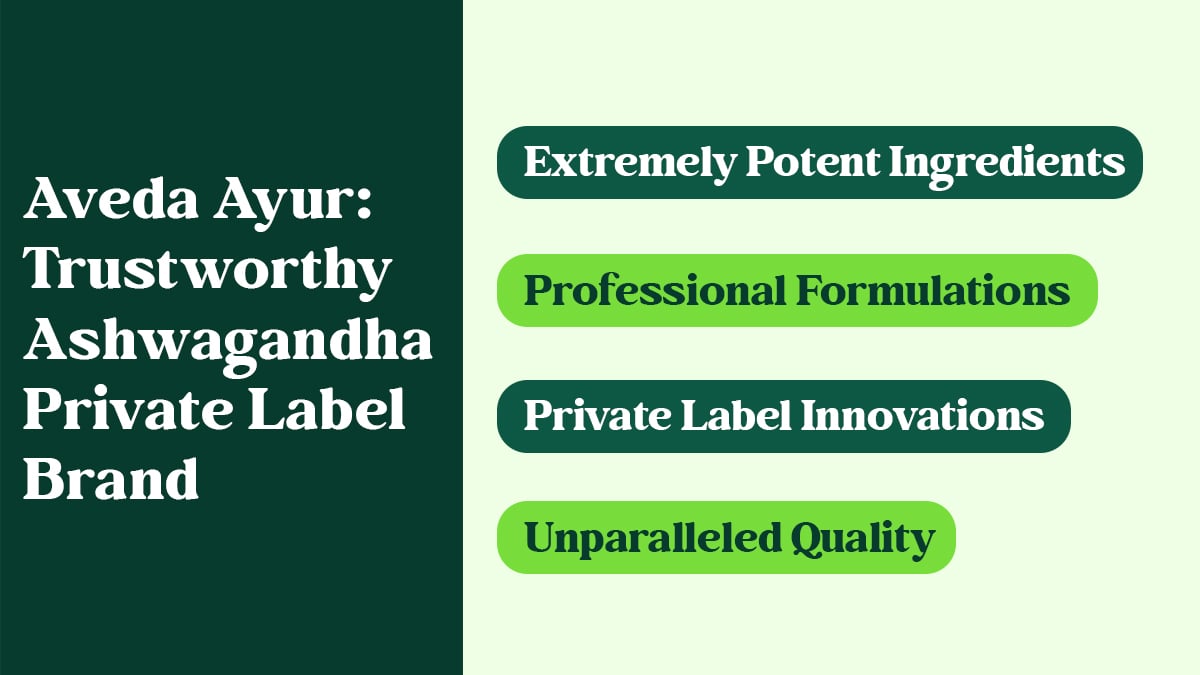 Aveda Ayur: Trustworthy Ashwagandha Private Label Brand

Extremely Potent Ingredients

Professional Formulations

Private Label Innovations

Unparalleled Quality